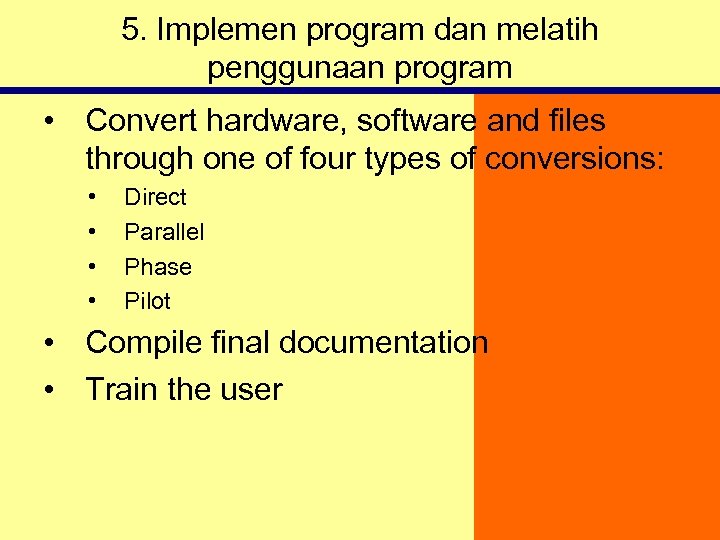 5. Implemen program dan melatih penggunaan program

• Convert hardware, software and files through one of four types of conversions:
  • Direct
  • Parallel
  • Phase
  • Pilot
• Compile final documentation
• Train the user